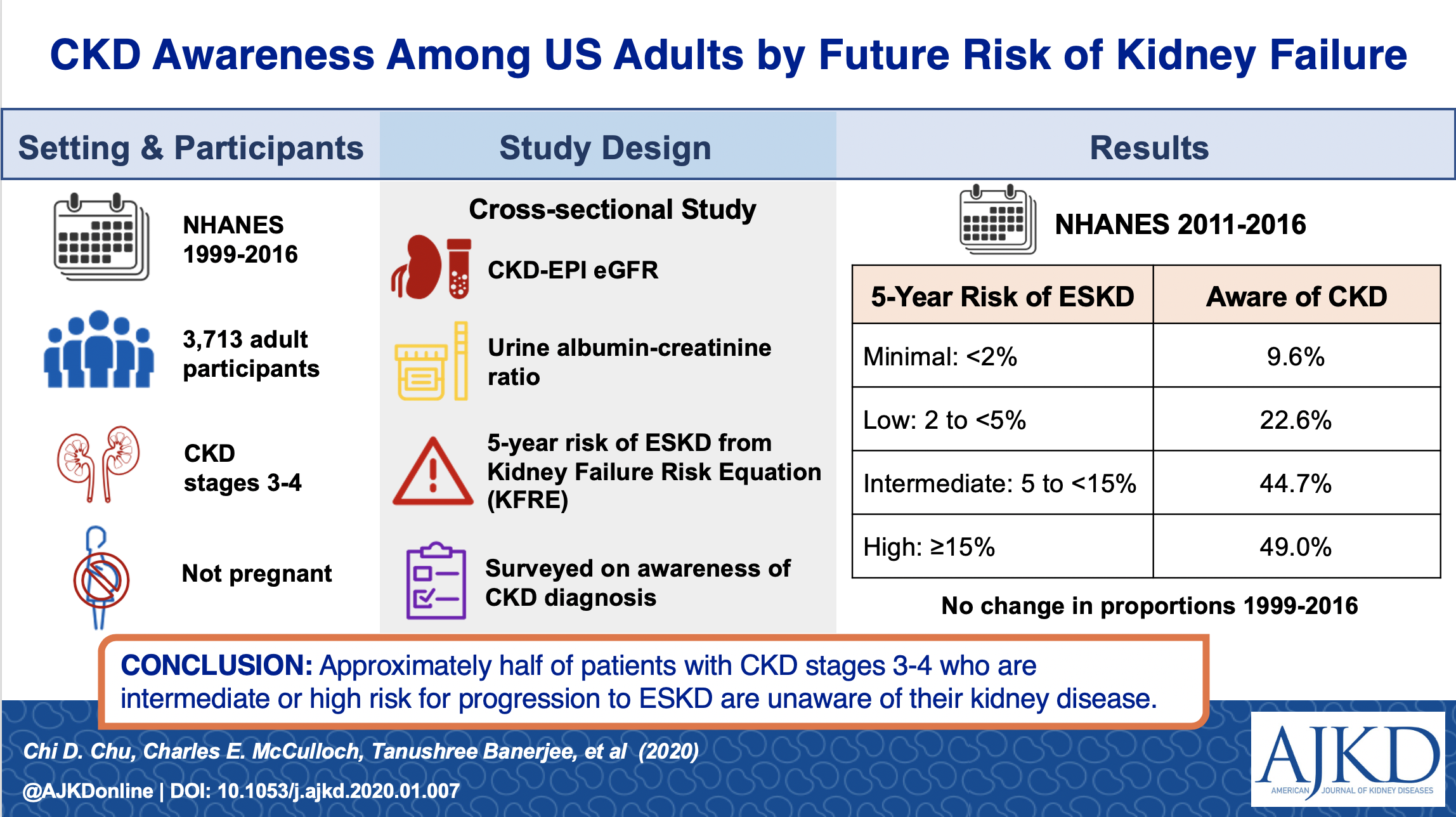 CKD Awareness Among US Adults by Future Risk of Kidney Failure

Setting & Participants

NHANES 1999-2016

3,713 adult participants

CKD stages 3-4

Not pregnant

Study Design

Cross-sectional Study

CKD-EPI eGFR

Urine albumin-creatinine ratio

5-year risk of ESKD from Kidney Failure Risk Equation (KFRE)

Surveyed on awareness of CKD diagnosis

Results

NHANES 2011-2016

| 5-Year Risk of ESKD | Aware of CKD |
|---|---|
| Minimal: <2% | 9.6% |
| Low: 2 to <5% | 22.6% |
| Intermediate: 5 to <15% | 44.7% |
| High: ≥15% | 49.0% |

No change in proportions 1999-2016

CONCLUSION: Approximately half of patients with CKD stages 3-4 who are intermediate or high risk for progression to ESKD are unaware of their kidney disease.

Chi D. Chu, Charles E. McCulloch, Tanushree Banerjee, et al (2020)

@AJKDonline | DOI: 10.1053/j.ajkd.2020.01.007

AJKD
AMERICAN JOURNAL OF KIDNEY DISEASES